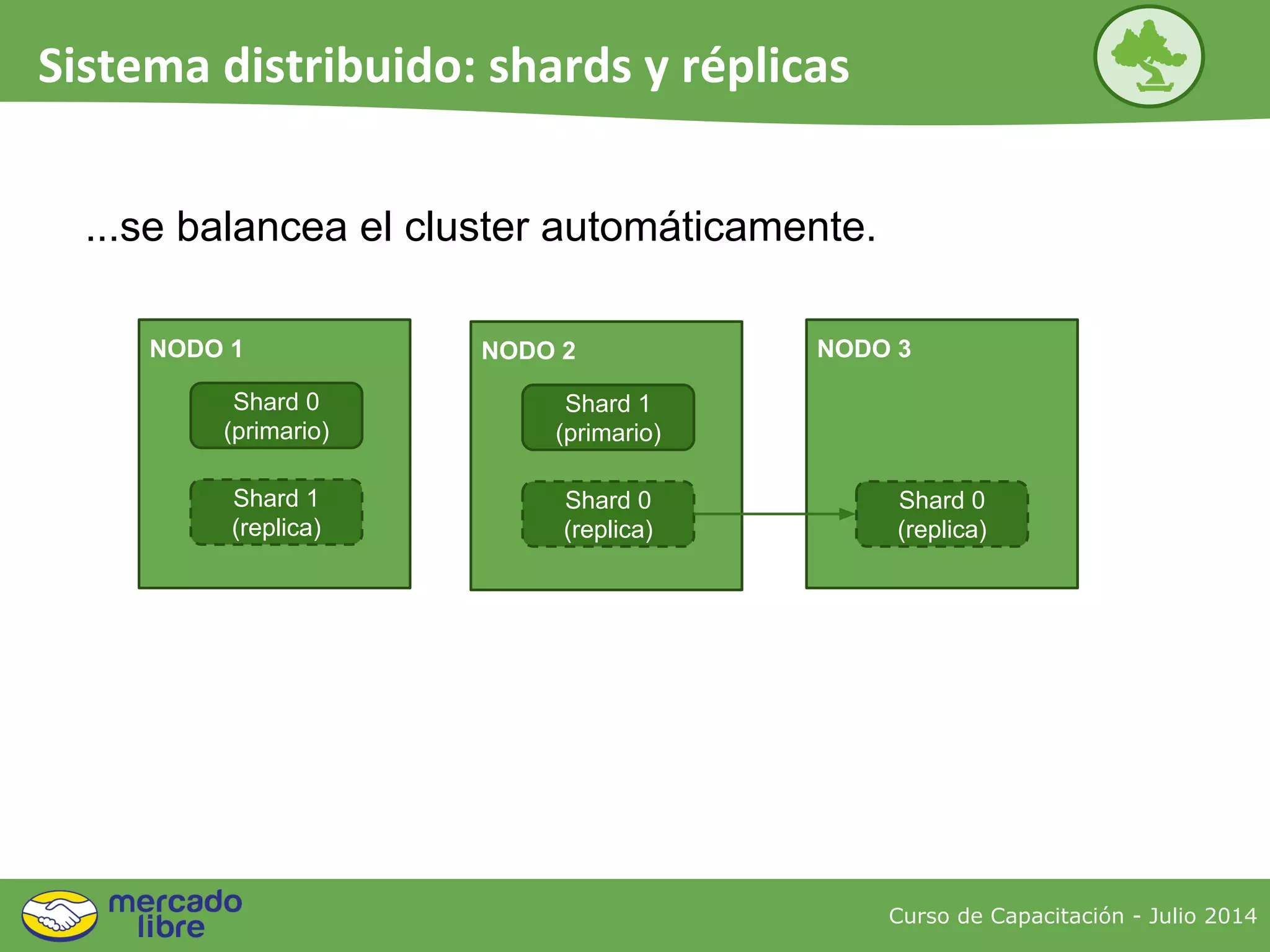 Sistema distribuido: shards y réplicas

...se balancea el cluster automáticamente.

NODO 1

Shard 0 (primario)

Shard 1 (replica)

NODO 2

Shard 1 (primario)

Shard 0 (replica)

NODO 3

Shard 0 (replica)

mercado libre

Curso de Capacitación - Julio 2014